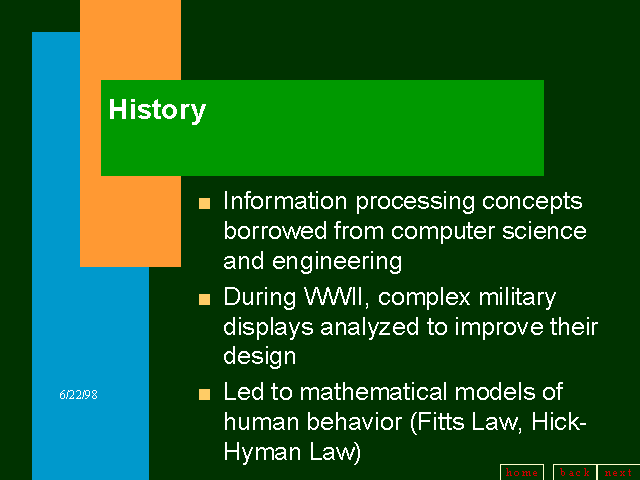 History

- Information processing concepts borrowed from computer science and engineering
- During WWII, complex military displays analyzed to improve their design
- Led to mathematical models of human behavior (Fitts Law, Hick-Hyman Law)

6/22/98

home back next